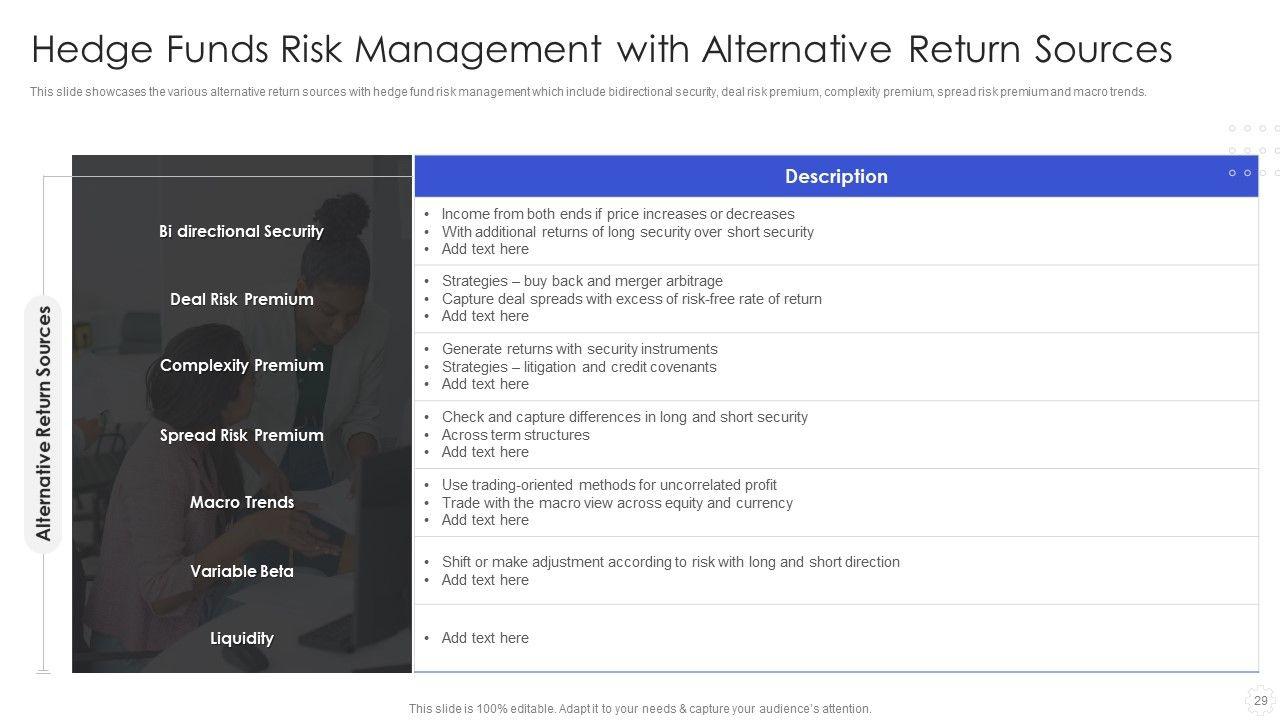 Hedge Funds Risk Management with Alternative Return Sources

This slide showcases the various alternative return sources with hedge fund risk management which include bidirectional security, deal risk premium, complexity premium, spread risk premium and macro trends.

Alternative Return Sources

| | Description |
|---|---|
| Bi directional Security | • Income from both ends if price increases or decreases • With additional returns of long security over short security • Add text here |
| Deal Risk Premium | • Strategies – buy back and merger arbitrage • Capture deal spreads with excess of risk-free rate of return • Add text here |
| Complexity Premium | • Generate returns with security instruments • Strategies – litigation and credit covenants • Add text here |
| Spread Risk Premium | • Check and capture differences in long and short security • Across term structures • Add text here |
| Macro Trends | • Use trading-oriented methods for uncorrelated profit • Trade with the macro view across equity and currency • Add text here |
| Variable Beta | • Shift or make adjustment according to risk with long and short direction • Add text here |
| Liquidity | • Add text here |

This slide is 100% editable. Adapt it to your needs & capture your audience's attention.

29